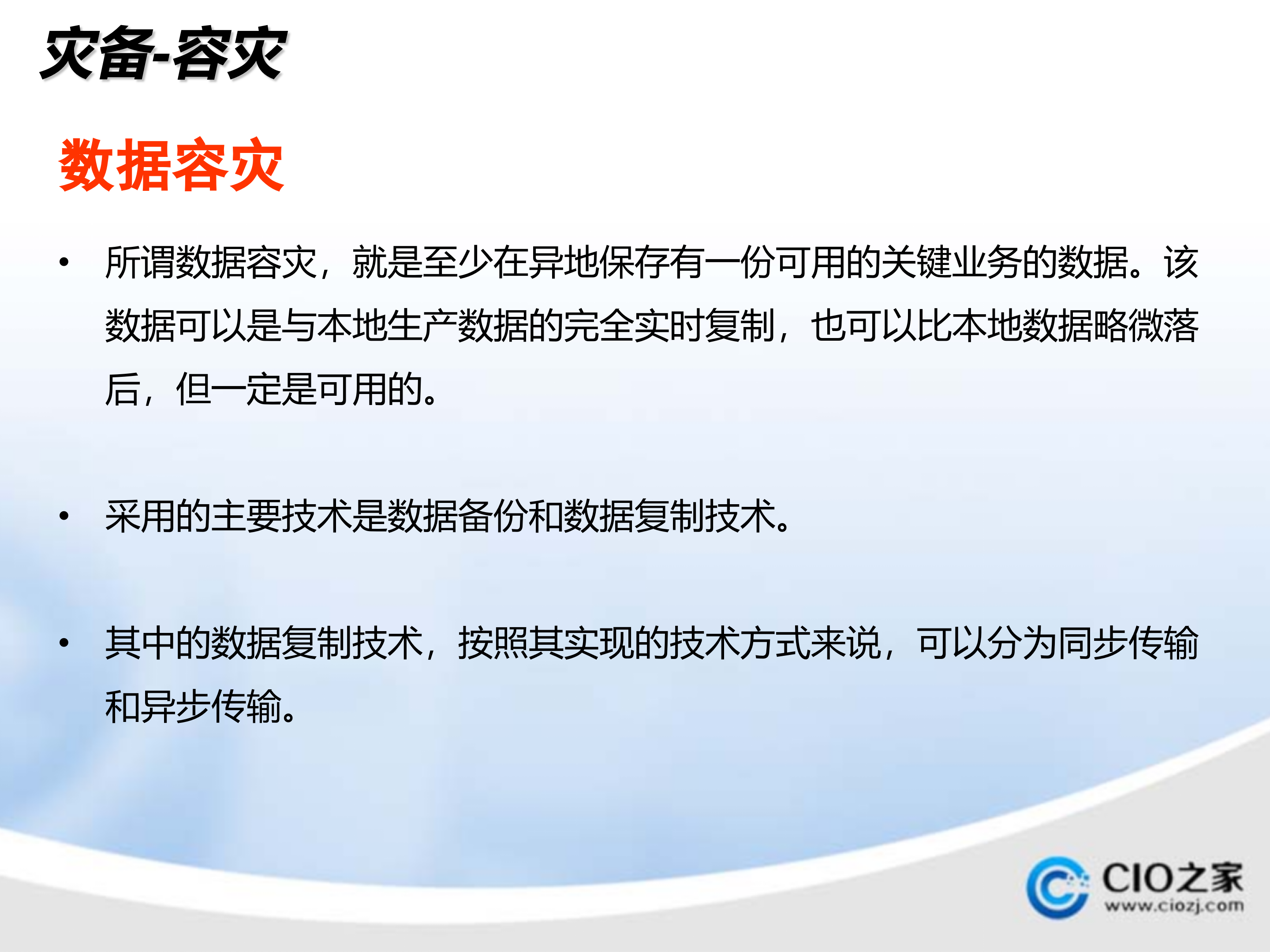 灾备-容灾

数据容灾

• 所谓数据容灾，就是至少在异地保存有一份可用的关键业务的数据。该数据可以是与本地生产数据的完全实时复制，也可以比本地数据略微落后，但一定是可用的。

• 采用的主要技术是数据备份和数据复制技术。

• 其中的数据复制技术，按照其实现的技术方式来说，可以分为同步传输和异步传输。

CIO之家
www.ciozj.com